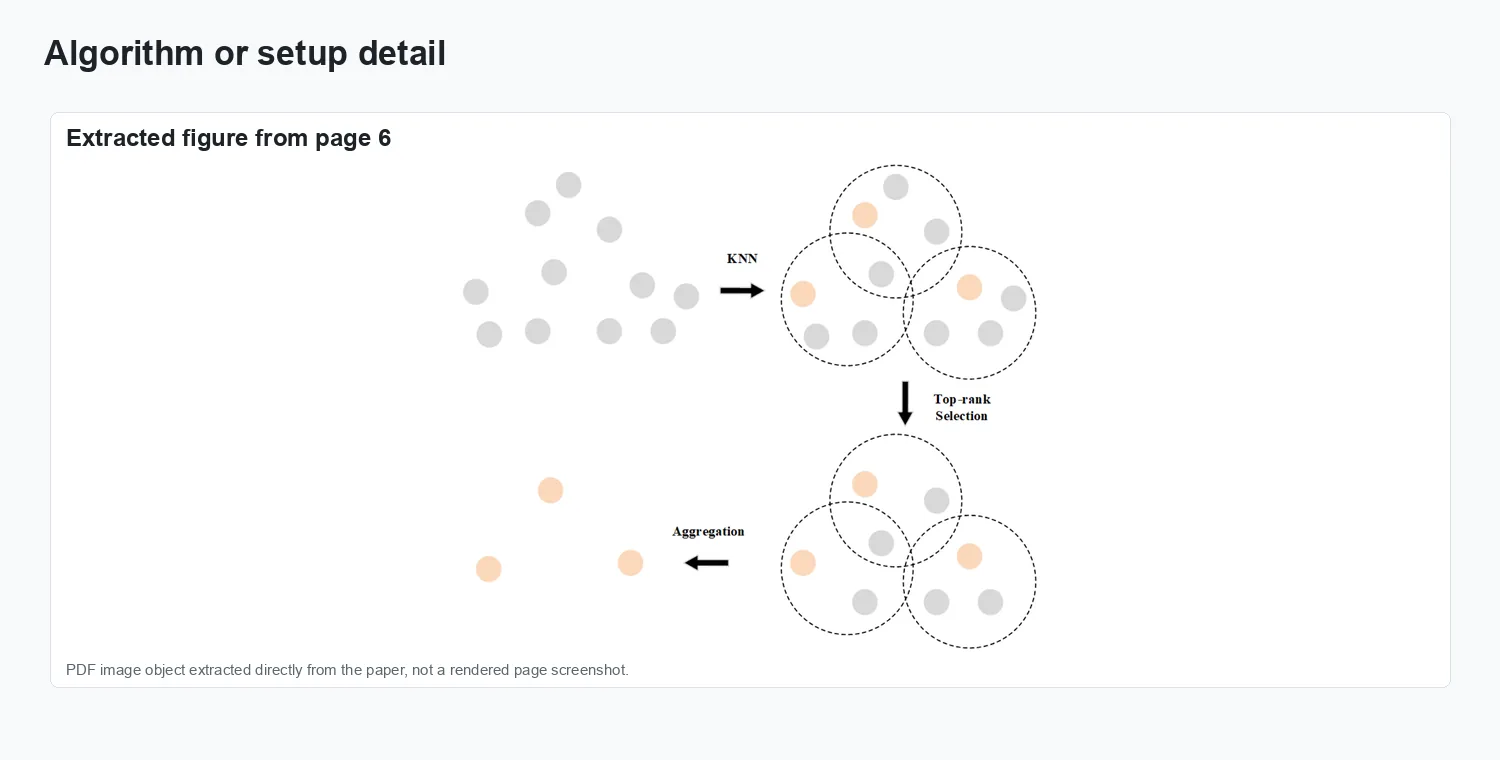 Algorithm or setup detail

Extracted figure from page 6

KNN

Top-rank Selection

Aggregation

PDF image object extracted directly from the paper, not a rendered page screenshot.